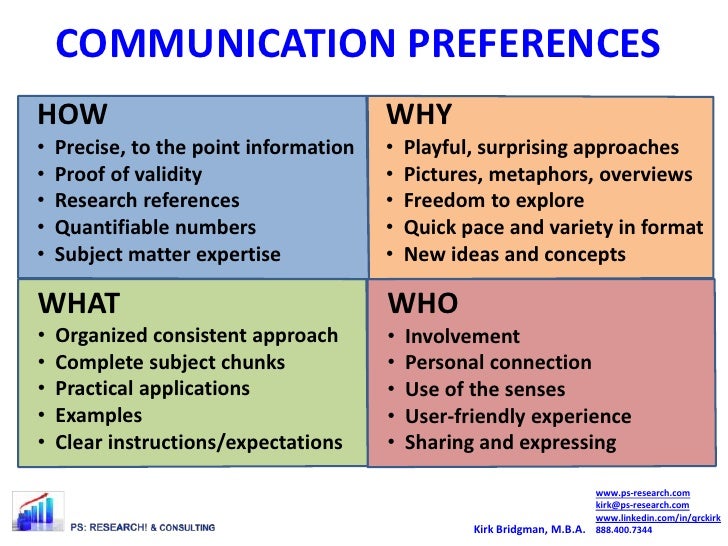 COMMUNICATION PREFERENCES

HOW
• Precise, to the point information
• Proof of validity
• Research references
• Quantifiable numbers
• Subject matter expertise

WHY
• Playful, surprising approaches
• Pictures, metaphors, overviews
• Freedom to explore
• Quick pace and variety in format
• New ideas and concepts

WHAT
• Organized consistent approach
• Complete subject chunks
• Practical applications
• Examples
• Clear instructions/expectations

WHO
• Involvement
• Personal connection
• Use of the senses
• User-friendly experience
• Sharing and expressing

PS: RESEARCH! & CONSULTING

Kirk Bridgman, M.B.A.

www.ps-research.com
kirk@ps-research.com
www.linkedin.com/in/qrckirk
888.400.7344